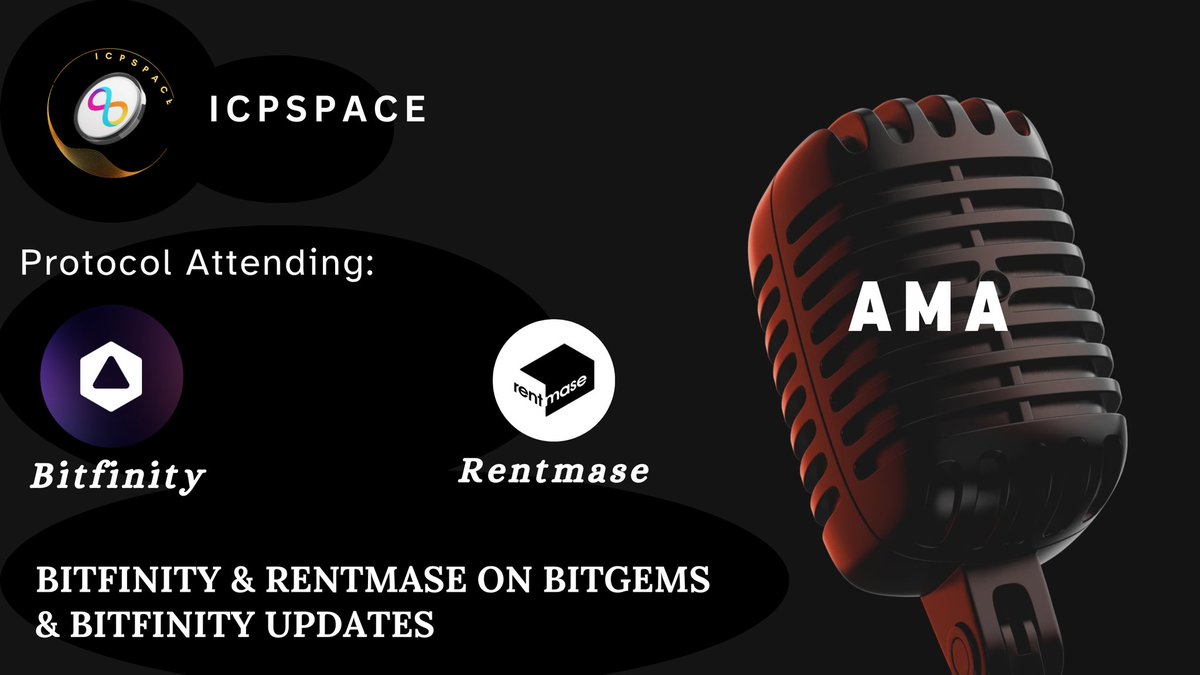 ICPSPACE

ICPSPACE

Protocol Attending:

Bitfinity

rentmase

Rentmase

AMA

BITFINITY & RENTMASE ON BITGEMS & BITFINITY UPDATES